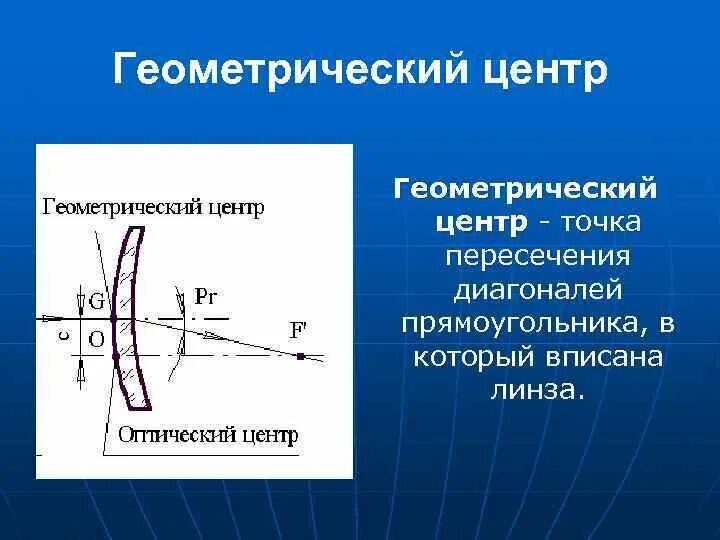 Геометрический центр

Геометрический центр
G
Pr
c
O
F'
Оптический центр

Геометрический центр - точка пересечения диагоналей прямоугольника, в который вписана линза.